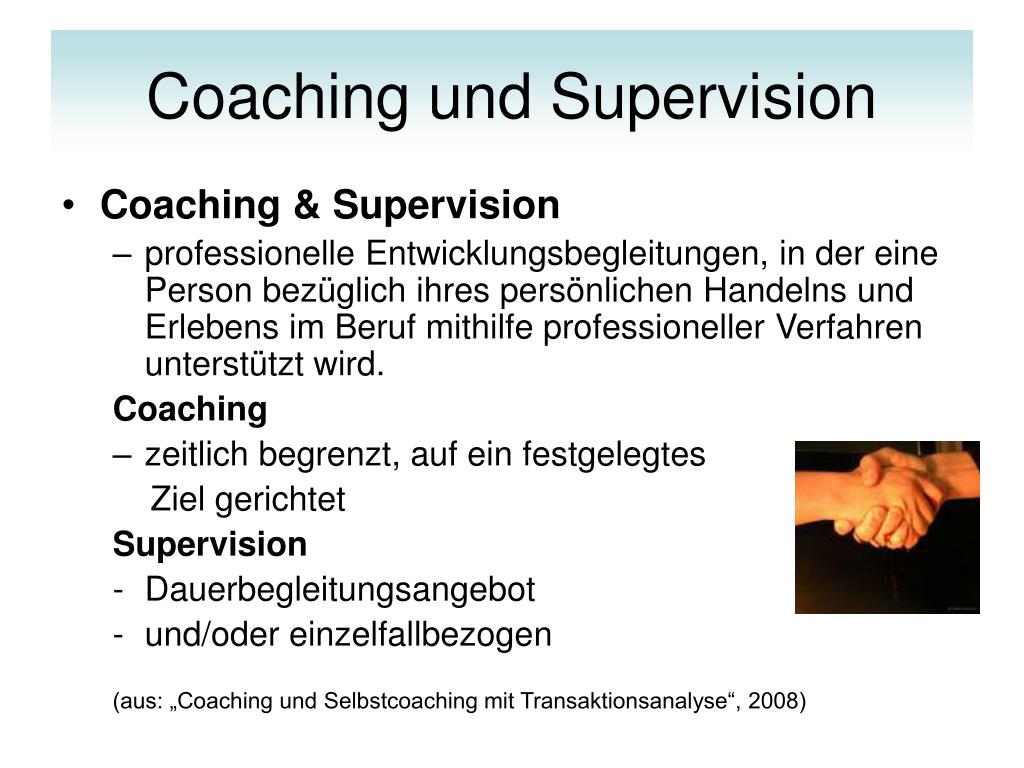 Coaching und Supervision

• Coaching & Supervision

– professionelle Entwicklungsbegleitungen, in der eine Person bezüglich ihres persönlichen Handelns und Erlebens im Beruf mithilfe professioneller Verfahren unterstützt wird.

Coaching

– zeitlich begrenzt, auf ein festgelegtes Ziel gerichtet

Supervision

- Dauerbegleitungsangebot
- und/oder einzelfallbezogen

(aus: „Coaching und Selbstcoaching mit Transaktionsanalyse“, 2008)